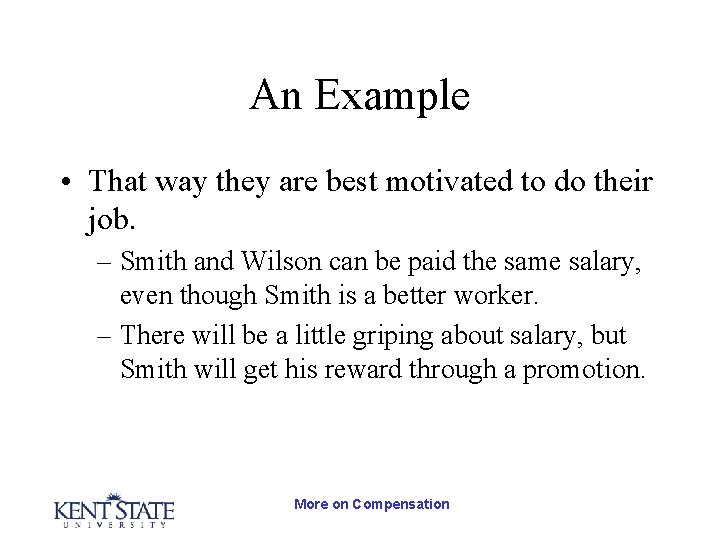 An Example

• That way they are best motivated to do their job.

– Smith and Wilson can be paid the same salary, even though Smith is a better worker.

– There will be a little griping about salary, but Smith will get his reward through a promotion.

KENT STATE
UNIVERSITY

More on Compensation